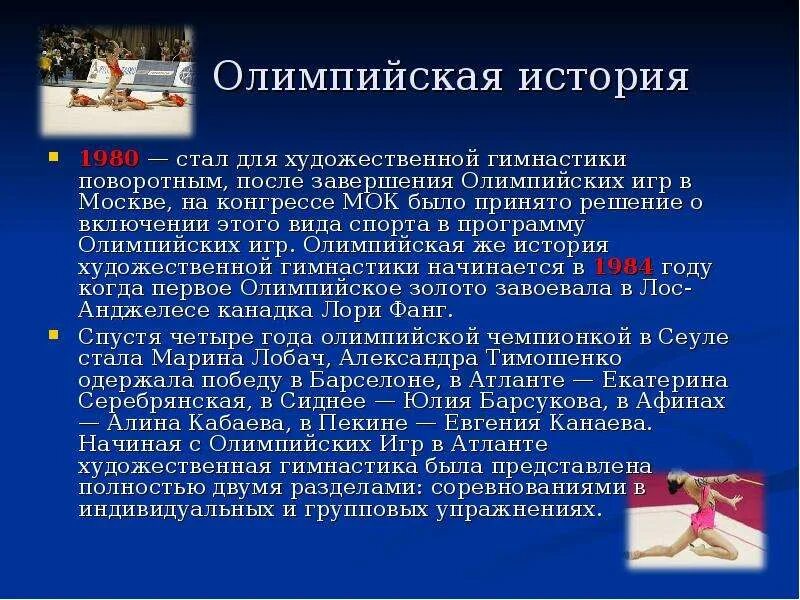 Олимпийская история

1980 — стал для художественной гимнастики поворотным, после завершения Олимпийских игр в Москве, на конгрессе МОК было принято решение о включении этого вида спорта в программу Олимпийских игр. Олимпийская же история художественной гимнастики начинается в 1984 году когда первое Олимпийское золото завоевала в Лос-Анджелесе канадка Лори Фанг.

Спустя четыре года олимпийской чемпионкой в Сеуле стала Марина Лобач, Александра Тимошенко одержала победу в Барселоне, в Атланте — Екатерина Серебрянская, в Сиднее — Юлия Барсукова, в Афинах — Алина Кабаева, в Пекине — Евгения Канаева. Начиная с Олимпийских Игр в Атланте художественная гимнастика была представлена полностью двумя разделами: соревнованиями в индивидуальных и групповых упражнениях.